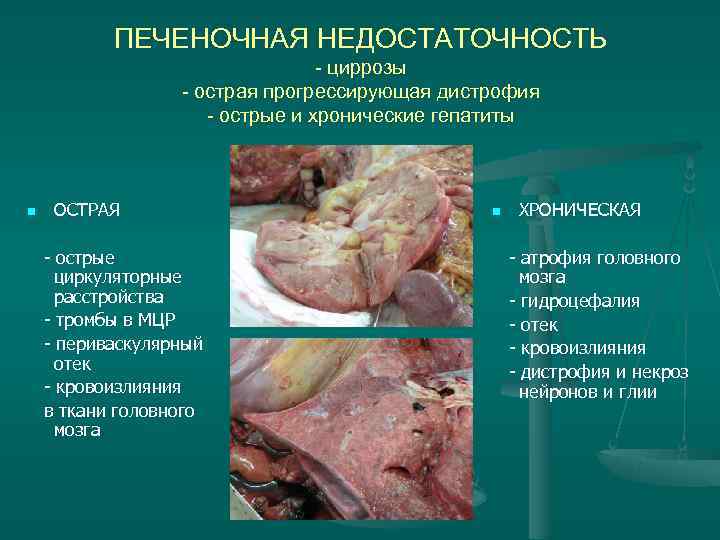 ПЕЧЕНОЧНАЯ НЕДОСТАТОЧНОСТЬ
- циррозы
- острая прогрессирующая дистрофия
- острые и хронические гепатиты

ОСТРАЯ

- острые циркуляторные расстройства
- тромбы в МЦР
- периваскулярный отек
- кровоизлияния
в ткани головного мозга

ХРОНИЧЕСКАЯ

- атрофия головного мозга
- гидроцефалия
- отек
- кровоизлияния
- дистрофия и некроз нейронов и глии